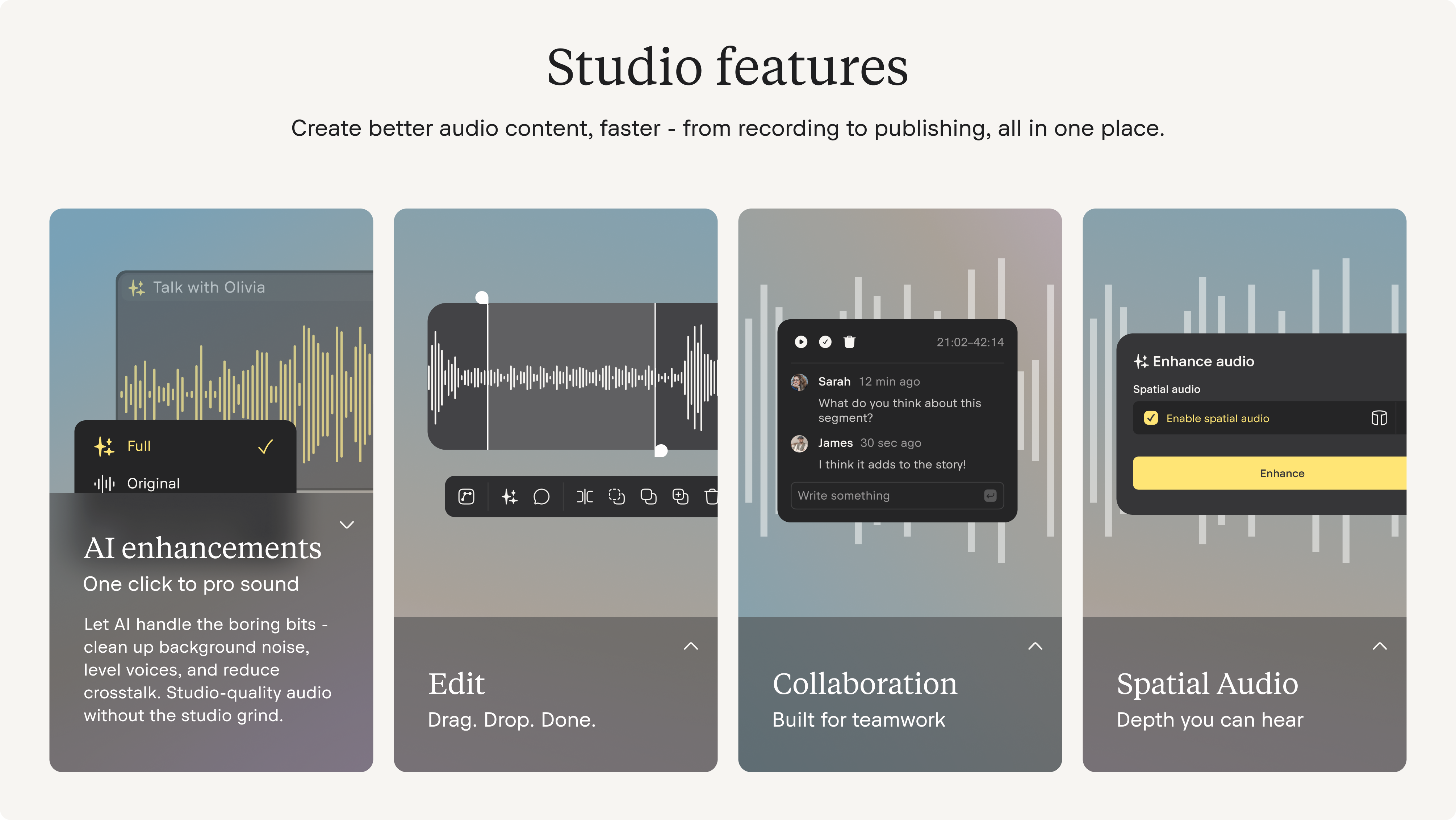 Studio features

Create better audio content, faster - from recording to publishing, all in one place.

Talk with Olivia

Full

Original

AI enhancements

One click to pro sound

Let AI handle the boring bits - clean up background noise, level voices, and reduce crosstalk. Studio-quality audio without the studio grind.

Edit

Drag. Drop. Done.

21:02–42:14

Sarah 12 min ago

What do you think about this segment?

James 30 sec ago

I think it adds to the story!

Write something

Collaboration

Built for teamwork

Enhance audio

Spatial audio

Enable spatial audio

Enhance

Spatial Audio

Depth you can hear